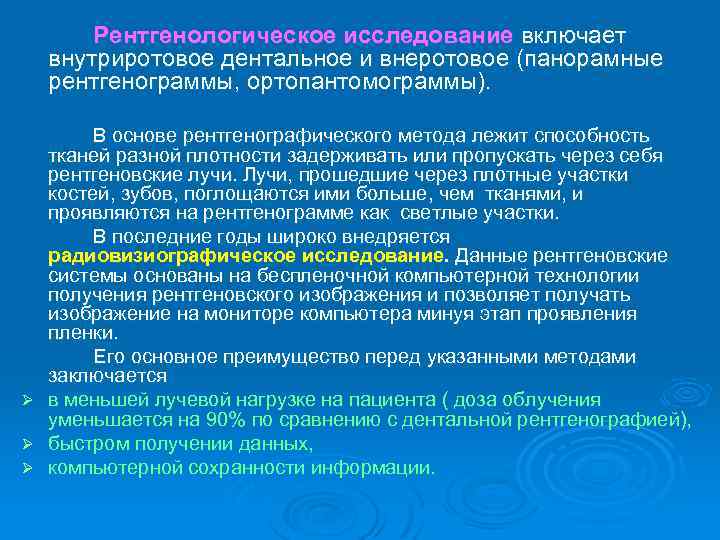 Рентгенологическое исследование включает внутриротовое дентальное и внеротовое (панорамные рентгенограммы, ортопантомограммы).

В основе рентгенографического метода лежит способность тканей разной плотности задерживать или пропускать через себя рентгеновские лучи. Лучи, прошедшие через плотные участки костей, зубов, поглощаются ими больше, чем тканями, и проявляются на рентгенограмме как светлые участки.

В последние годы широко внедряется радиовизиографическое исследование. Данные рентгеновские системы основаны на беспленочной компьютерной технологии получения рентгеновского изображения и позволяет получать изображение на мониторе компьютера минуя этап проявления пленки.

Его основное преимущество перед указанными методами заключается

➢ в меньшей лучевой нагрузке на пациента ( доза облучения уменьшается на 90% по сравнению с дентальной рентгенографией),
➢ быстром получении данных,
➢ компьютерной сохранности информации.